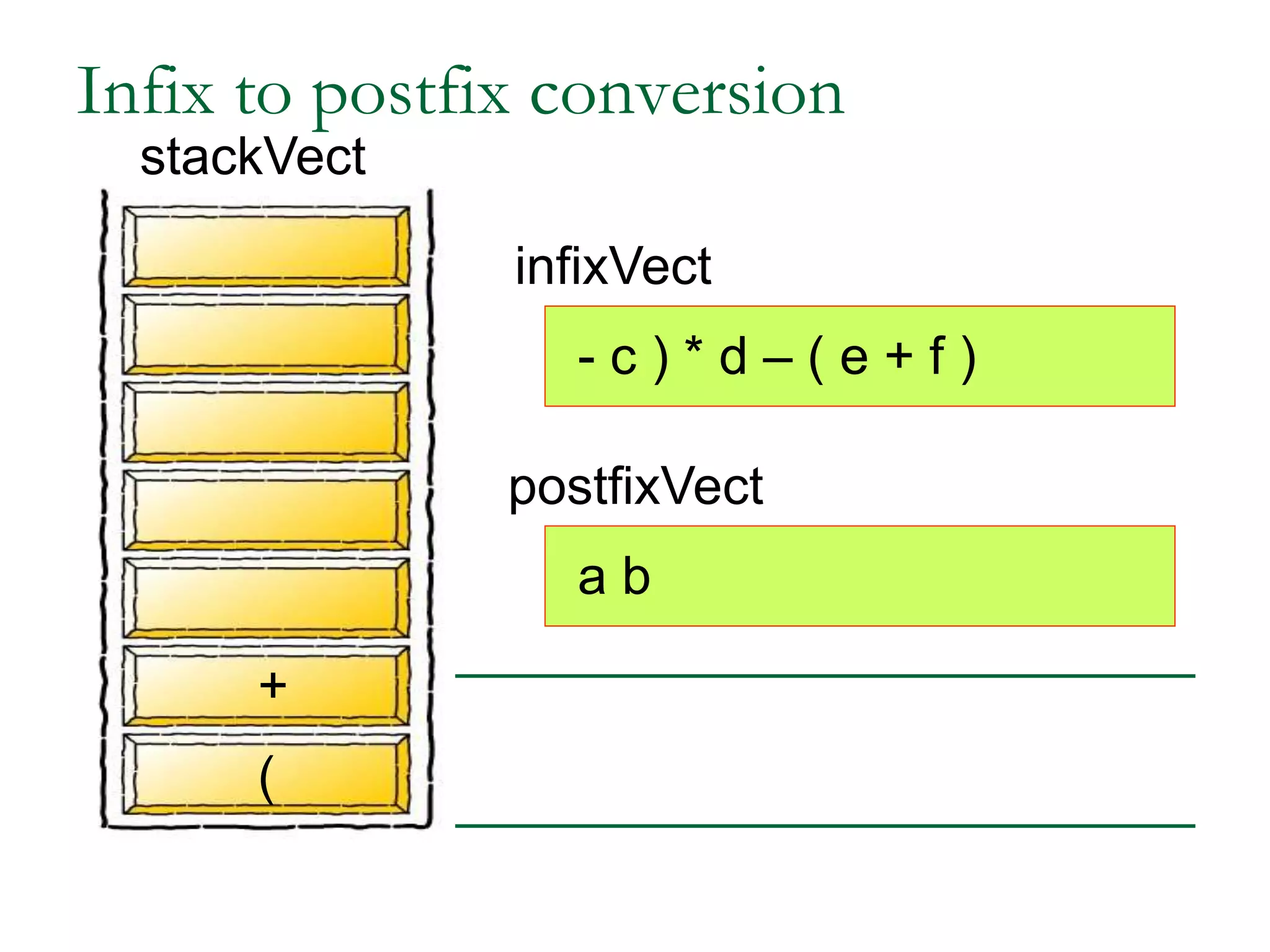 Infix to postfix conversion

stackVect

+

(

infixVect

- c ) * d – ( e + f )

postfixVect

a b